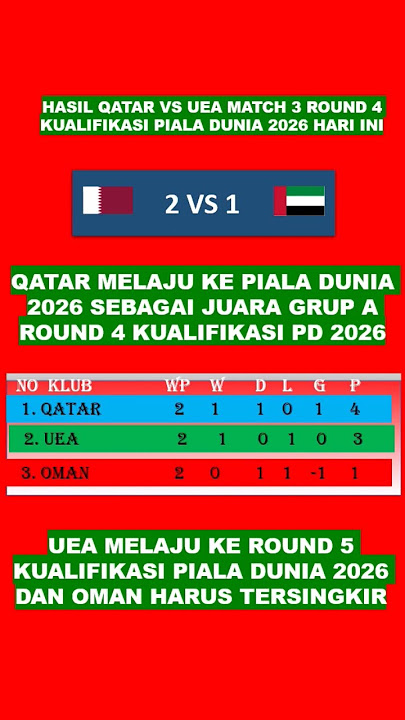 HASIL QATAR VS UEA MATCH 3 ROUND 4 KUALIFIKASI PIALA DUNIA 2026 HARI INI

2 VS 1

QATAR MELAJU KE PIALA DUNIA 2026 SEBAGAI JUARA GRUP A ROUND 4 KUALIFIKASI PD 2026

| NO KLUB | WP | W | D | L | G | P |
|---|---|---|---|---|---|---|
| 1. QATAR | 2 | 1 | 1 | 0 | 1 | 4 |
| 2. UEA | 2 | 1 | 0 | 1 | 0 | 3 |
| 3. OMAN | 2 | 0 | 1 | 1 | -1 | 1 |

UEA MELAJU KE ROUND 5 KUALIFIKASI PIALA DUNIA 2026 DAN OMAN HARUS TERSINGKIR